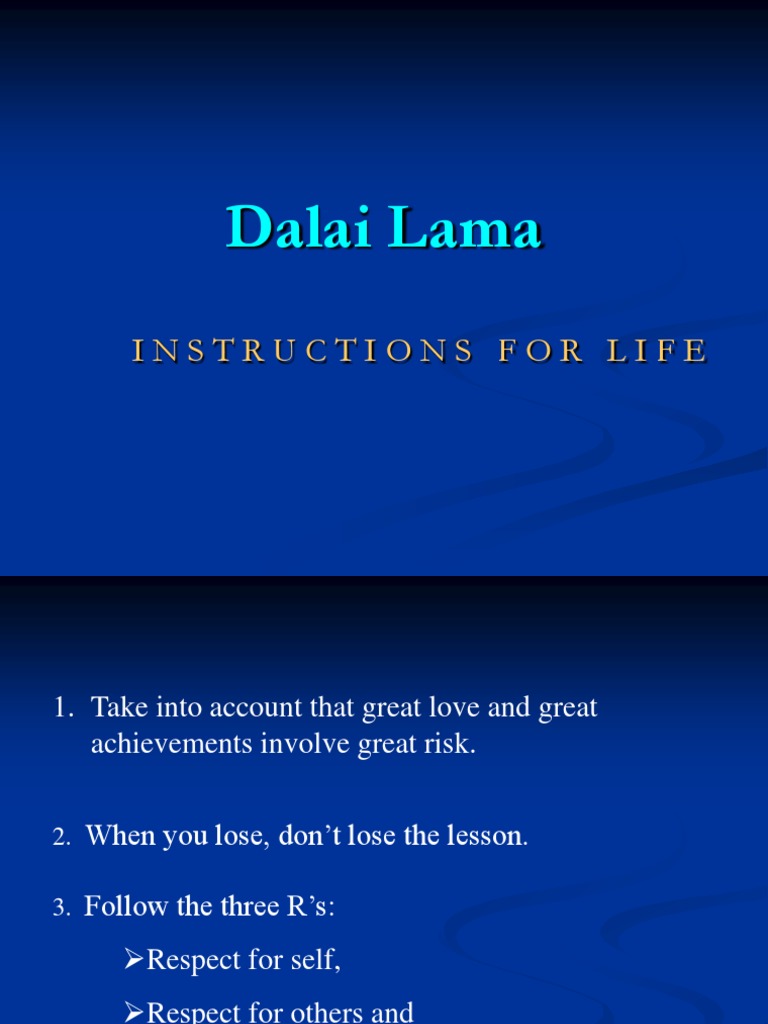 Dalai Lama

INSTRUCTIONS FOR LIFE

1. Take into account that great love and great achievements involve great risk.

2. When you lose, don't lose the lesson.

3. Follow the three R's:

➢Respect for self,

➢Respect for others and